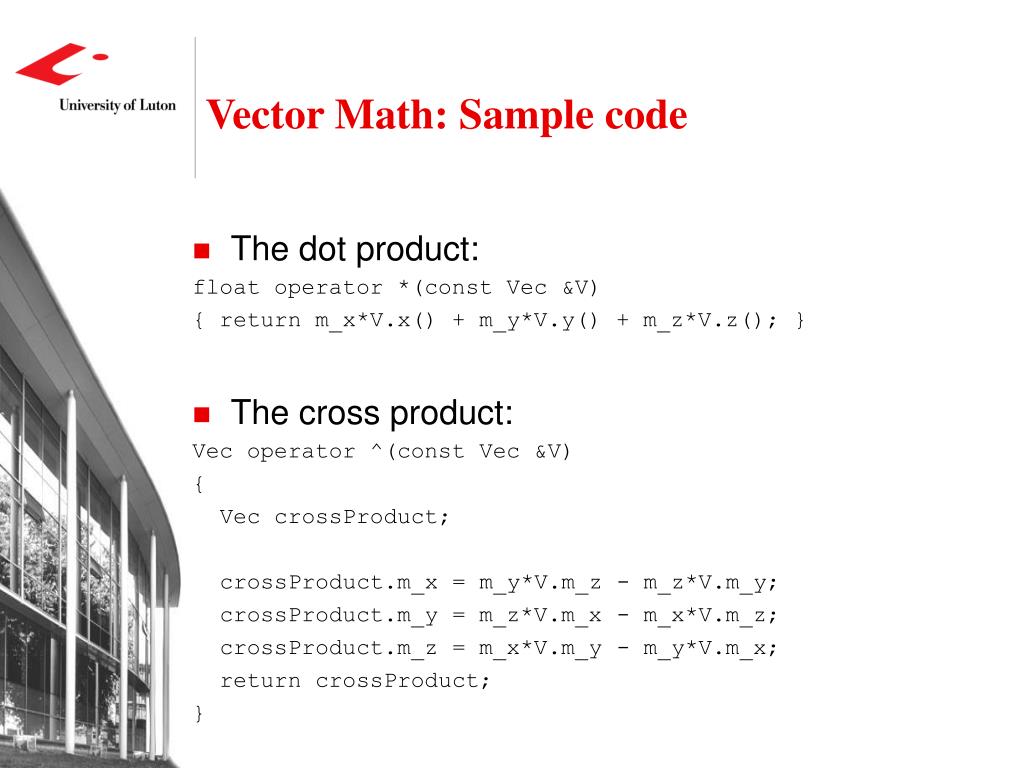 University of Luton

Vector Math: Sample code

The dot product:
float operator *(const Vec &V)
{ return m_x*V.x() + m_y*V.y() + m_z*V.z(); }

The cross product:
Vec operator ^(const Vec &V)
{
Vec crossProduct;

crossProduct.m_x = m_y*V.m_z - m_z*V.m_y;
crossProduct.m_y = m_z*V.m_x - m_x*V.m_z;
crossProduct.m_z = m_x*V.m_y - m_y*V.m_x;
return crossProduct;
}